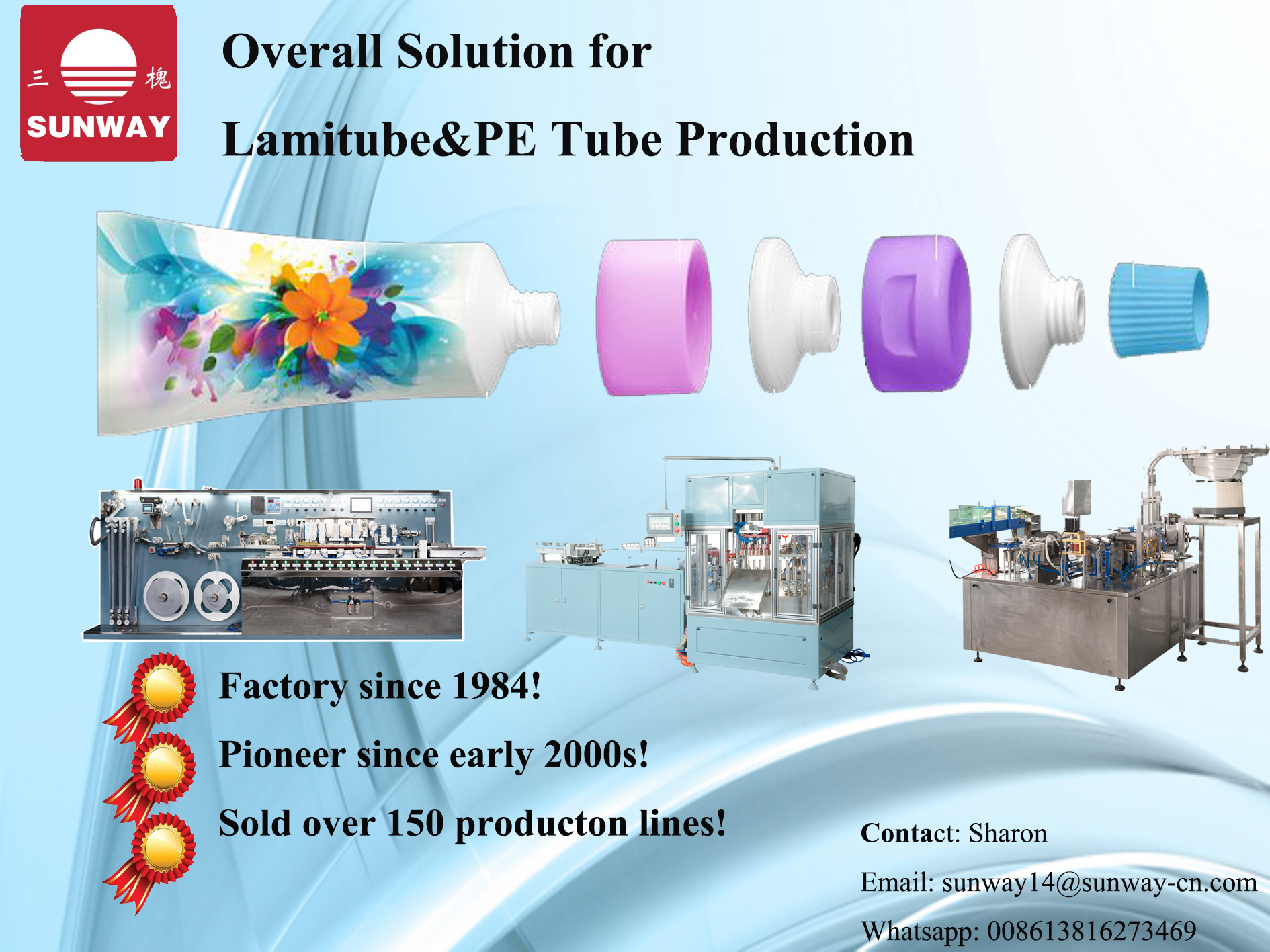 三 槐
SUNWAY

Overall Solution for
Lamitube&PE Tube Production

Factory since 1984!

Pioneer since early 2000s!

Sold over 150 producton lines!

Contact: Sharon

Email: sunway14@sunway-cn.com

Whatsapp: 008613816273469